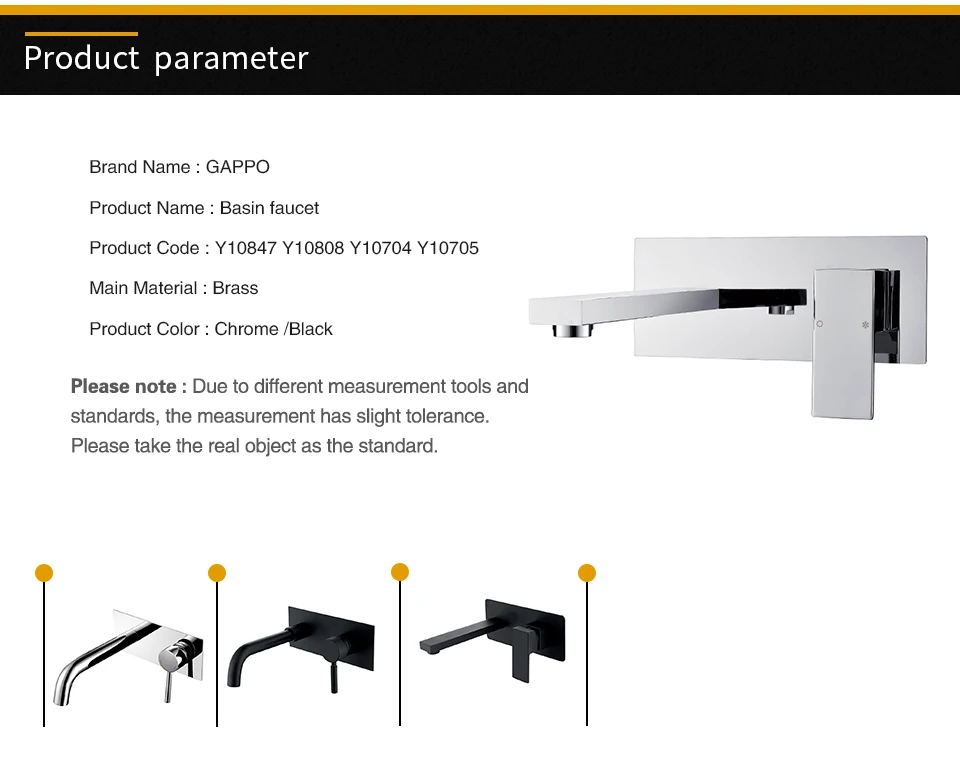 Product parameter

Brand Name : GAPPO

Product Name : Basin faucet

Product Code : Y10847 Y10808 Y10704 Y10705

Main Material : Brass

Product Color : Chrome /Black

Please note : Due to different measurement tools and standards, the measurement has slight tolerance. Please take the real object as the standard.